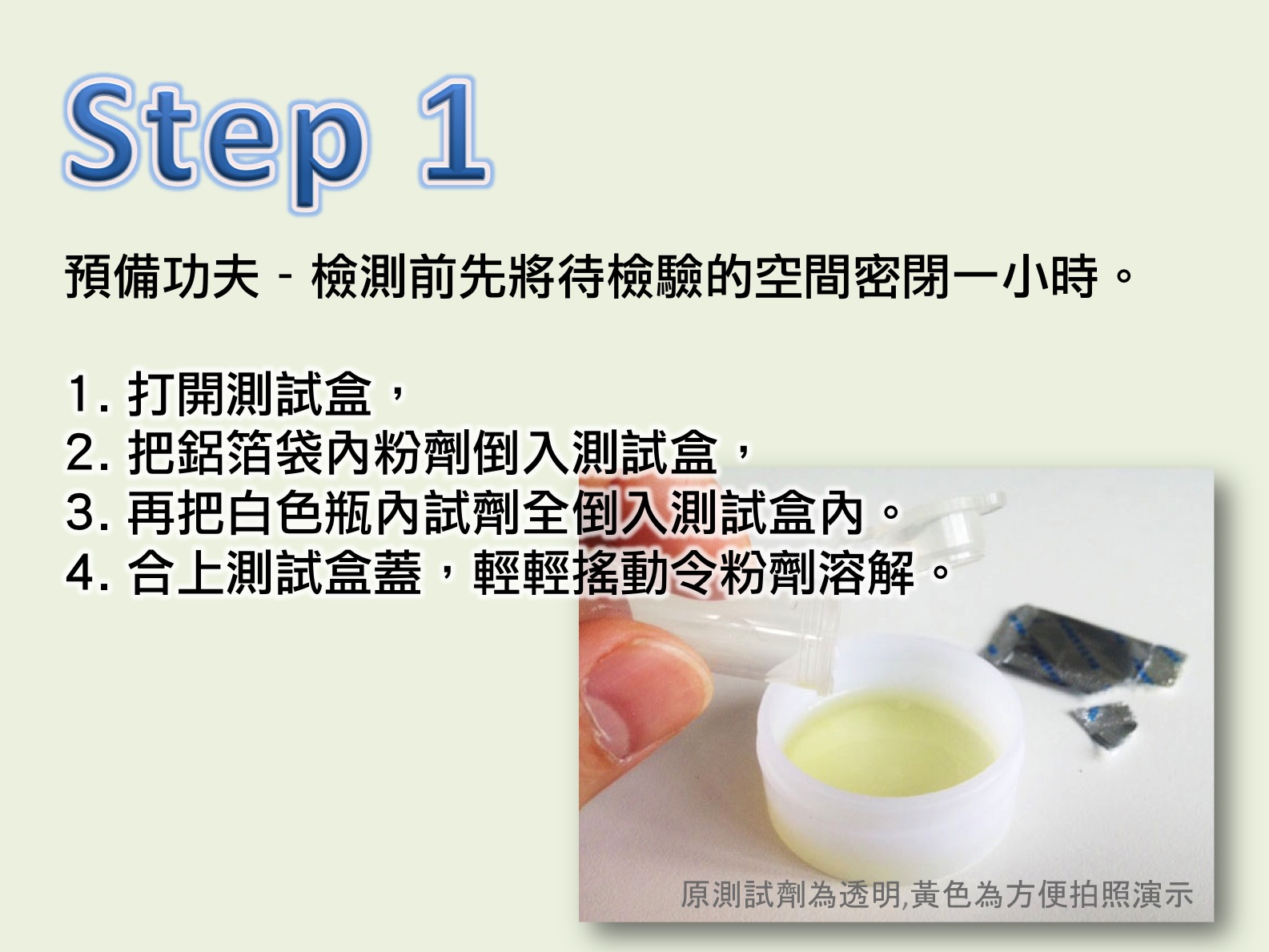 Step 1

預備功夫 - 檢測前先將待檢驗的空間密閉一小時。

1. 打開測試盒，
2. 把鋁箔袋內粉劑倒入測試盒，
3. 再把白色瓶內試劑全倒入測試盒內。
4. 合上測試盒蓋，輕輕搖動令粉劑溶解。

原測試劑為透明,黃色為方便拍照演示